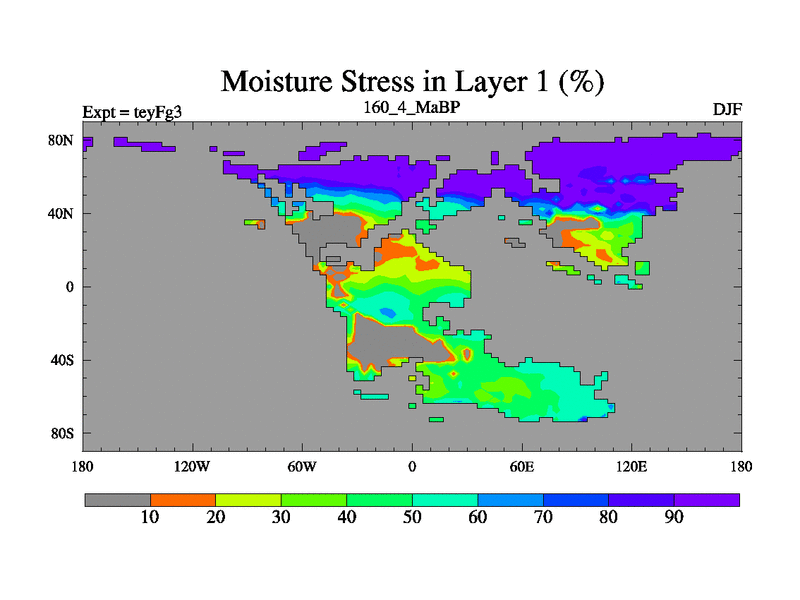 Moisture Stress in Layer 1 (%)

Expt = teyFg3

160_4_MaBP

DJF

80N

40N

0

40S

80S

180

120W

60W

0

60E

120E

180

10

20

30

40

50

60

70

80

90